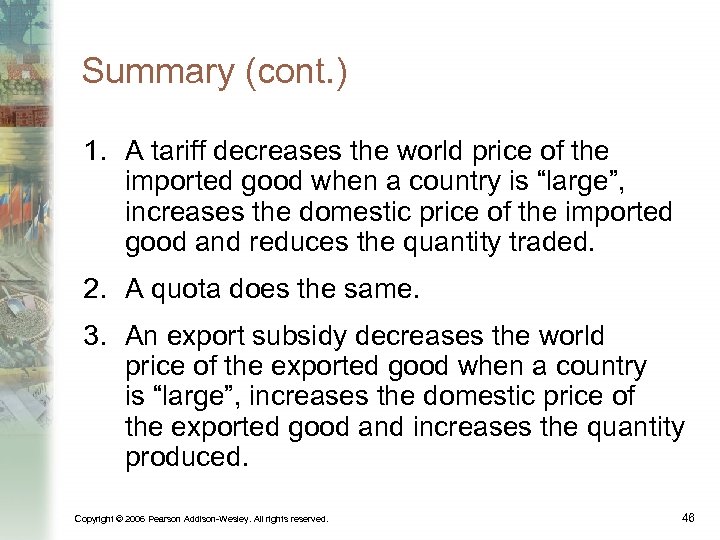 Summary (cont.)

1. A tariff decreases the world price of the imported good when a country is “large”, increases the domestic price of the imported good and reduces the quantity traded.

2. A quota does the same.

3. An export subsidy decreases the world price of the exported good when a country is “large”, increases the domestic price of the exported good and increases the quantity produced.

Copyright © 2006 Pearson Addison-Wesley. All rights reserved.

46